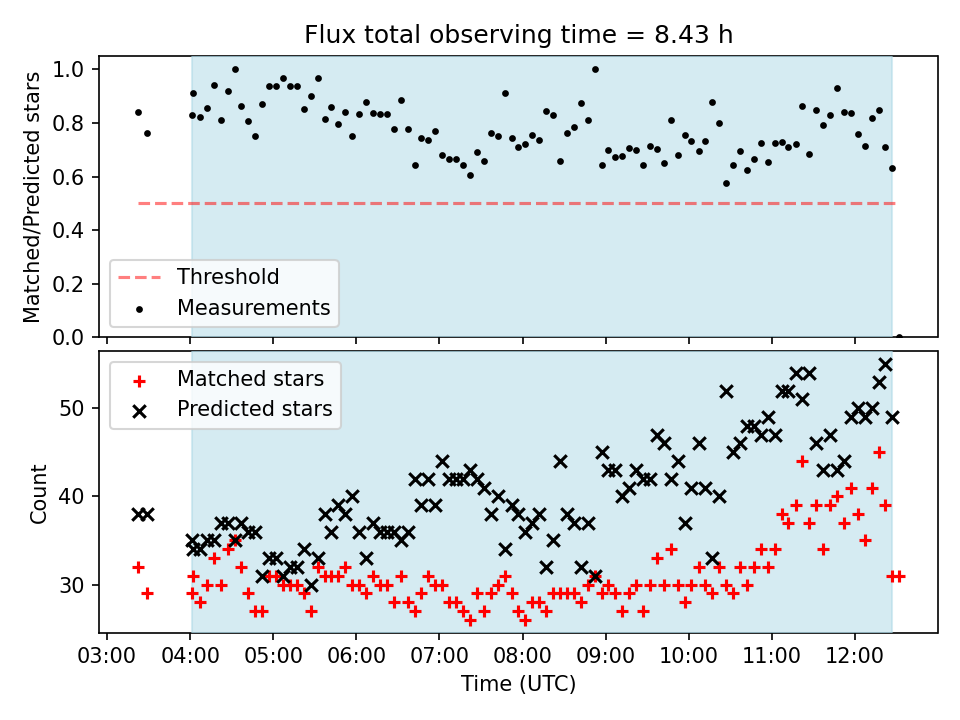 Flux total observing time = 8.43 h

Matched/Predicted stars

1.0
0.8
0.6
0.4
0.2
0.0

Threshold
Measurements

Matched stars
Predicted stars

Count

50
40
30

03:00 04:00 05:00 06:00 07:00 08:00 09:00 10:00 11:00 12:00

Time (UTC)